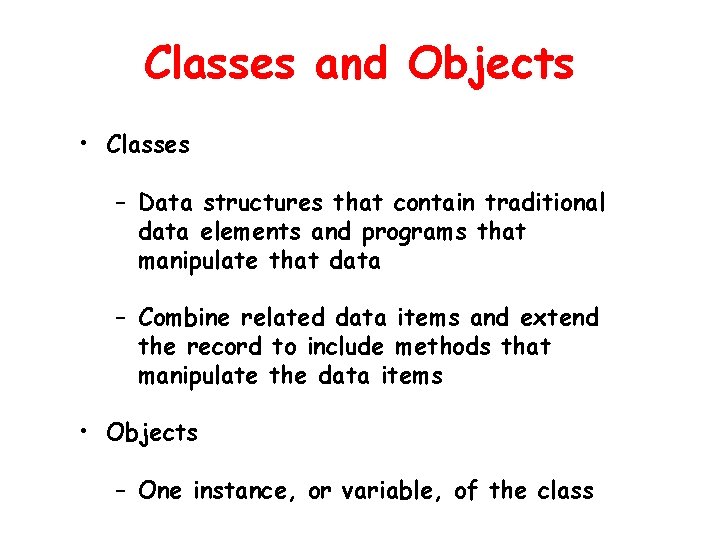 Classes and Objects

• Classes

– Data structures that contain traditional data elements and programs that manipulate that data

– Combine related data items and extend the record to include methods that manipulate the data items

• Objects

– One instance, or variable, of the class